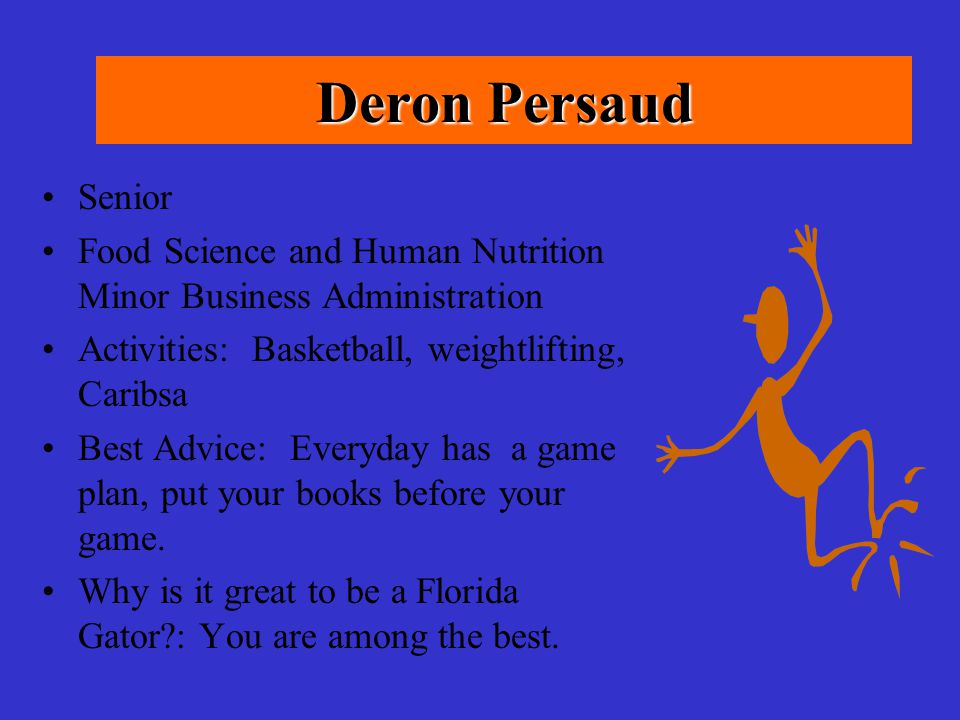 Deron Persaud

• Senior
• Food Science and Human Nutrition Minor Business Administration
• Activities: Basketball, weightlifting, Caribsa
• Best Advice: Everyday has a game plan, put your books before your game.
• Why is it great to be a Florida Gator?: You are among the best.